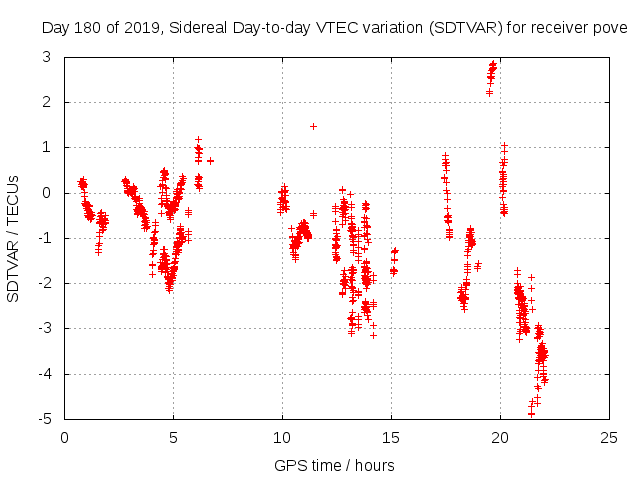 Day 180 of 2019, Sidereal Day-to-day VTEC variation (SDTVAR) for receiver pove

SDTVAR / TECUs

3
2
1
0
-1
-2
-3
-4
-5

0
5
10
15
20
25

GPS time / hours